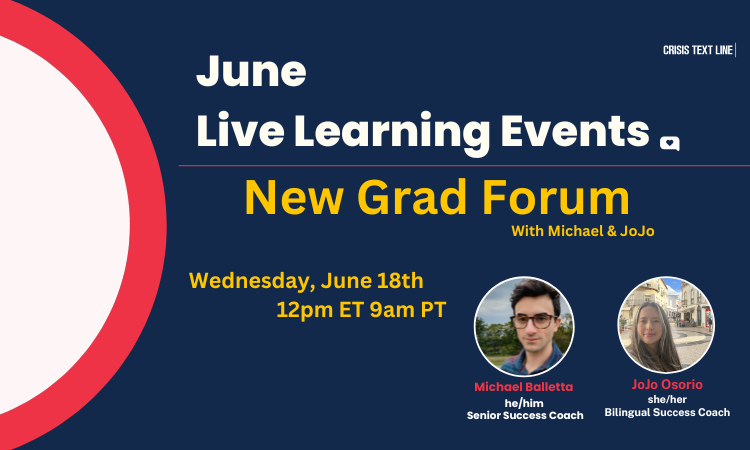 CRISIS TEXT LINE

June
Live Learning Events

New Grad Forum
With Michael & JoJo

Wednesday, June 18th
12pm ET 9am PT

Michael Balletta
he/him
Senior Success Coach

JoJo Osorio
she/her
Bilingual Success Coach